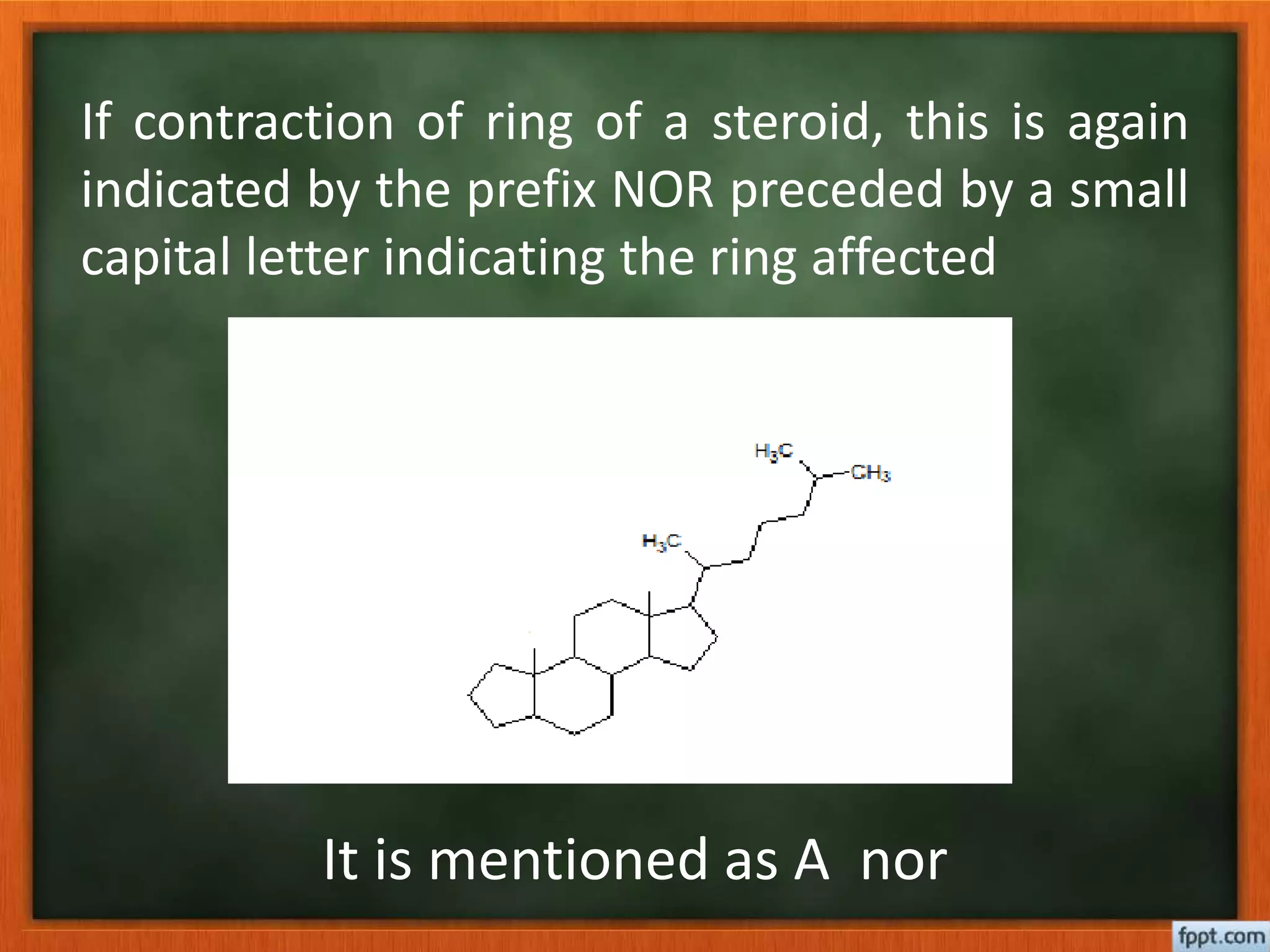 If contraction of ring of a steroid, this is again indicated by the prefix NOR preceded by a small capital letter indicating the ring affected

$H_3C$

$CH_3$

$H_3C$

It is mentioned as A nor

fppt.com